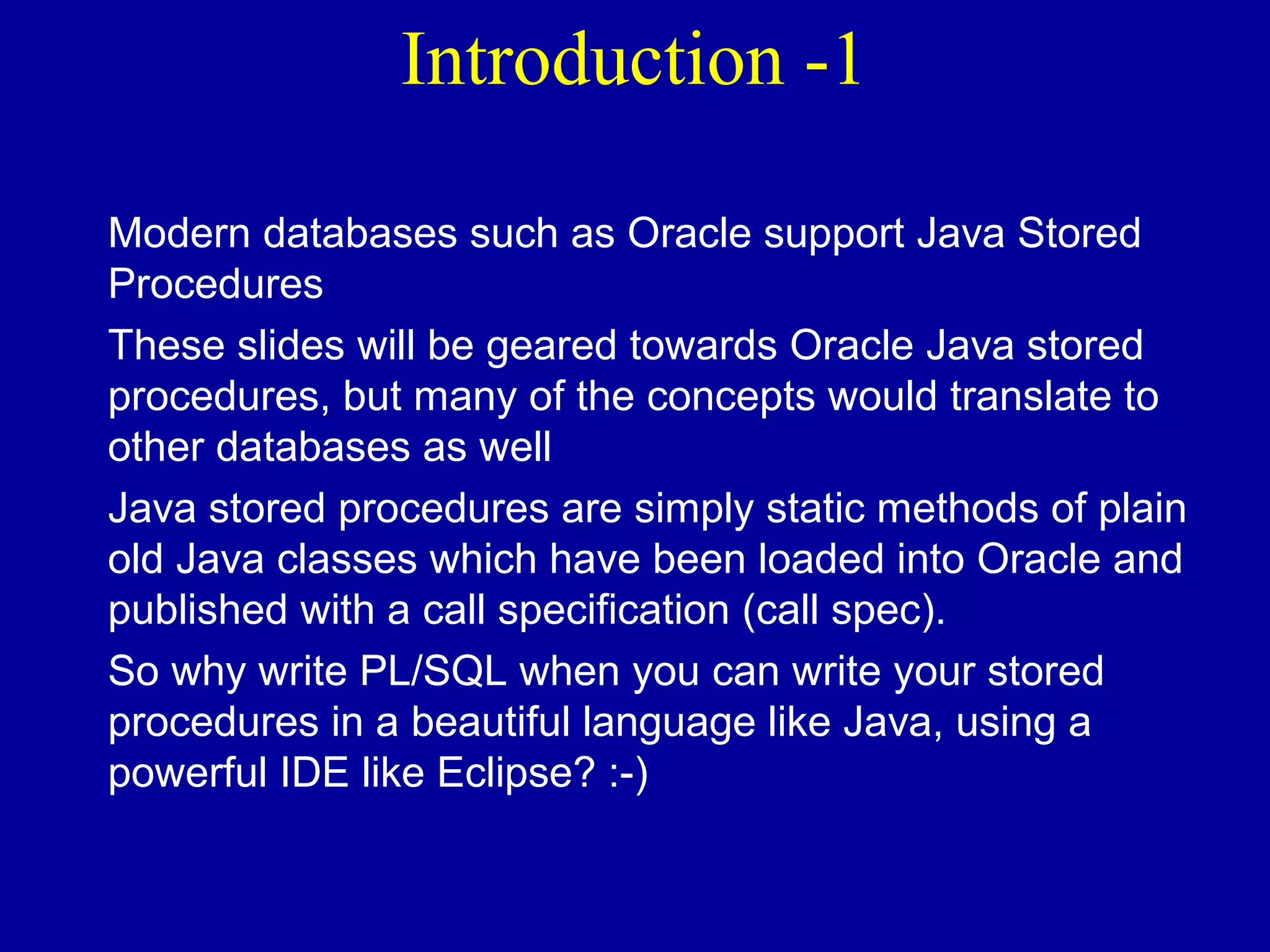 Introduction -1

Modern databases such as Oracle support Java Stored Procedures

These slides will be geared towards Oracle Java stored procedures, but many of the concepts would translate to other databases as well

Java stored procedures are simply static methods of plain old Java classes which have been loaded into Oracle and published with a call specification (call spec).

So why write PL/SQL when you can write your stored procedures in a beautiful language like Java, using a powerful IDE like Eclipse? :-)